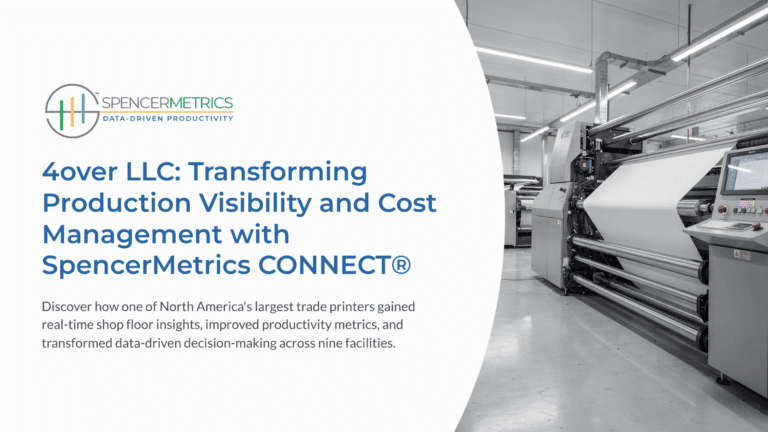 SPENCERMETRICS
DATA-DRIVEN PRODUCTIVITY

4over LLC: Transforming Production Visibility and Cost Management with SpencerMetrics CONNECT®

Discover how one of North America's largest trade printers gained real-time shop floor insights, improved productivity metrics, and transformed data-driven decision-making across nine facilities.